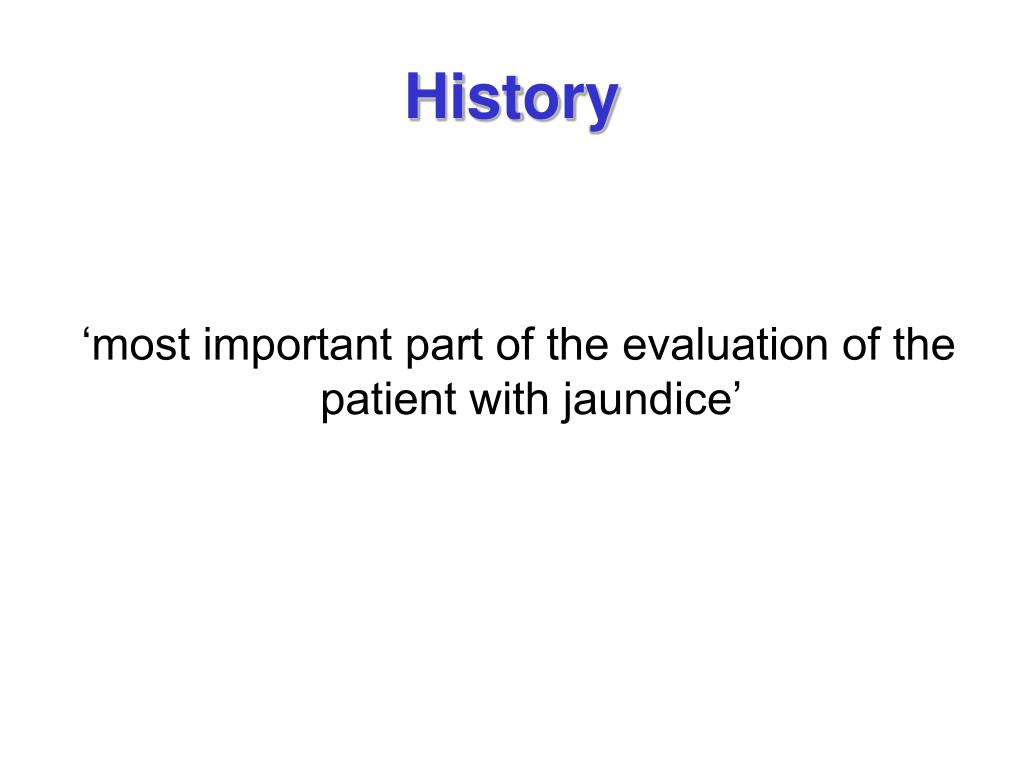 History

‘most important part of the evaluation of the patient with jaundice’